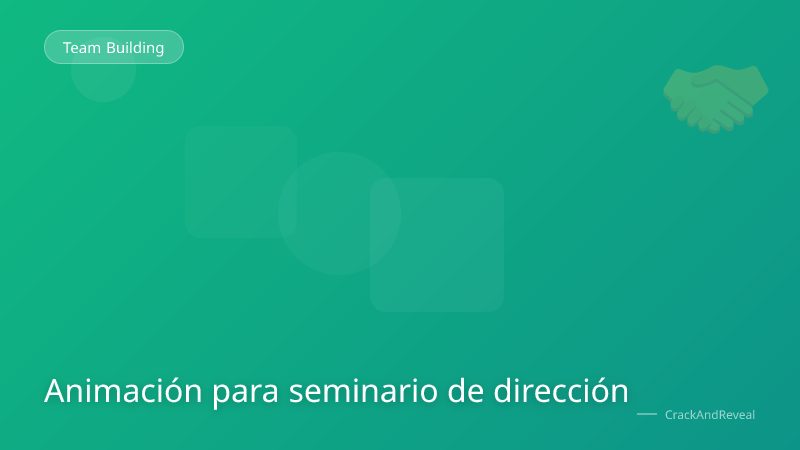 Team Building

Animación para seminario de dirección

CrackAndReveal